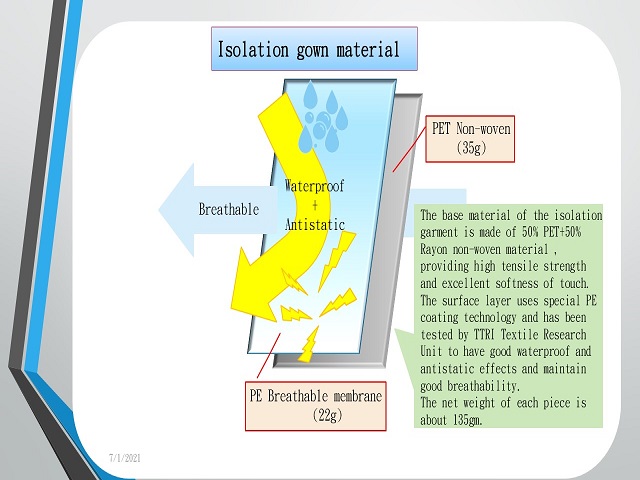 Isolation gown material

PET Non-woven (35g)

Breathable

Waterproof + Antistatic

The base material of the isolation garment is made of 50% PET+50% Rayon non-woven material , providing high tensile strength and excellent softness of touch. The surface layer uses special PE coating technology and has been tested by TTRI Textile Research Unit to have good waterproof and antistatic effects and maintain good breathability.
The net weight of each piece is about 135gm.

PE Breathable membrane (22g)

7/1/2021